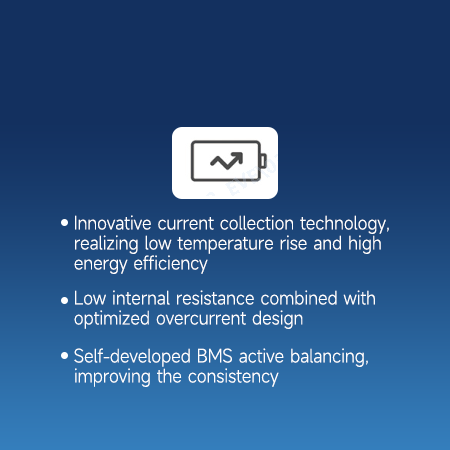 • Innovative current collection technology, realizing low temperature rise and high energy efficiency

• Low internal resistance combined with optimized overcurrent design

• Self-developed BMS active balancing, improving the consistency